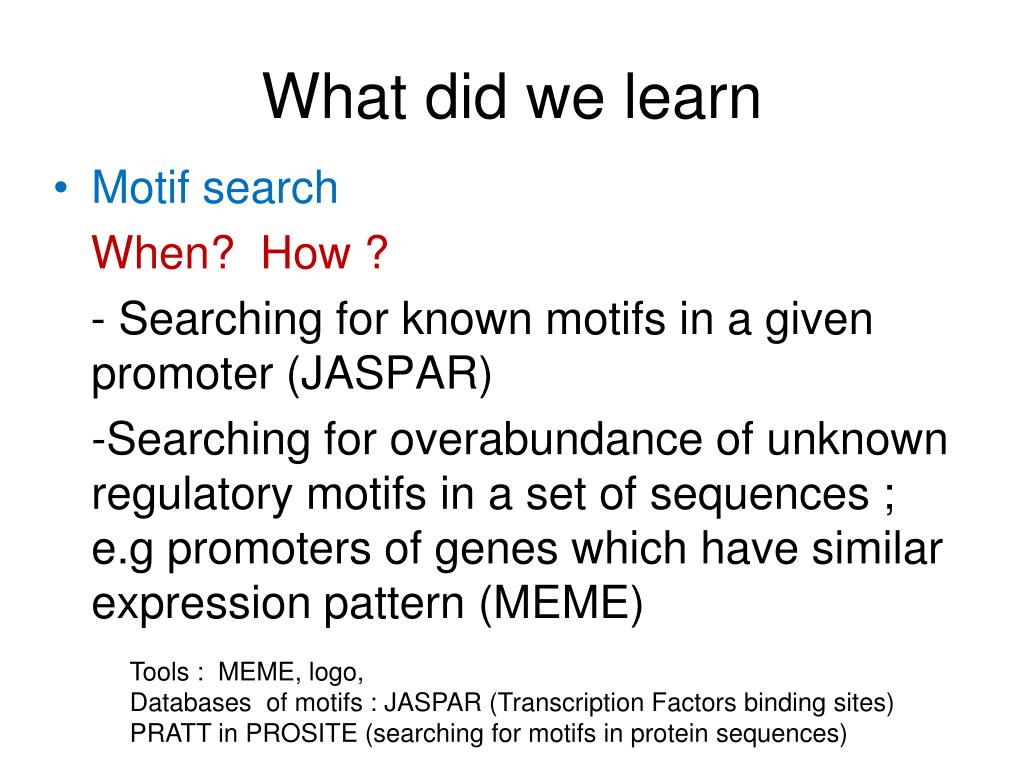 What did we learn

• Motif search

When? How ?

- Searching for known motifs in a given promoter (JASPAR)

-Searching for overabundance of unknown regulatory motifs in a set of sequences ; e.g promoters of genes which have similar expression pattern (MEME)

Tools : MEME, logo,
Databases of motifs : JASPAR (Transcription Factors binding sites)
PRATT in PROSITE (searching for motifs in protein sequences)